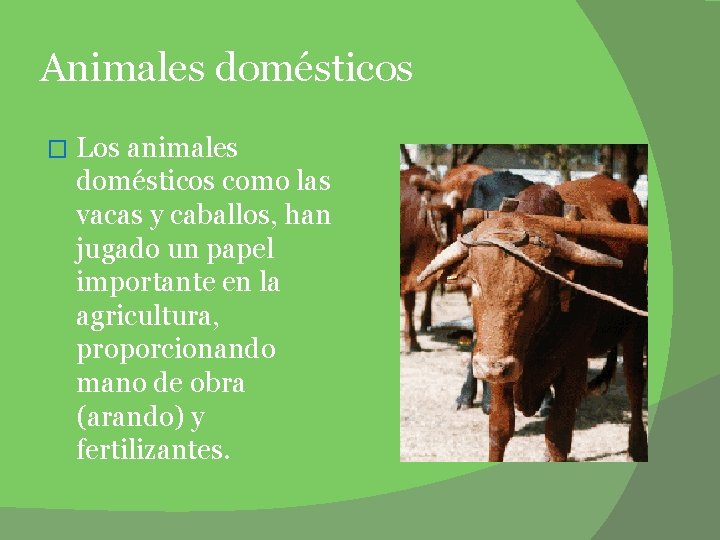 Animales domésticos

Los animales domésticos como las vacas y caballos, han jugado un papel importante en la agricultura, proporcionando mano de obra (arando) y fertilizantes.